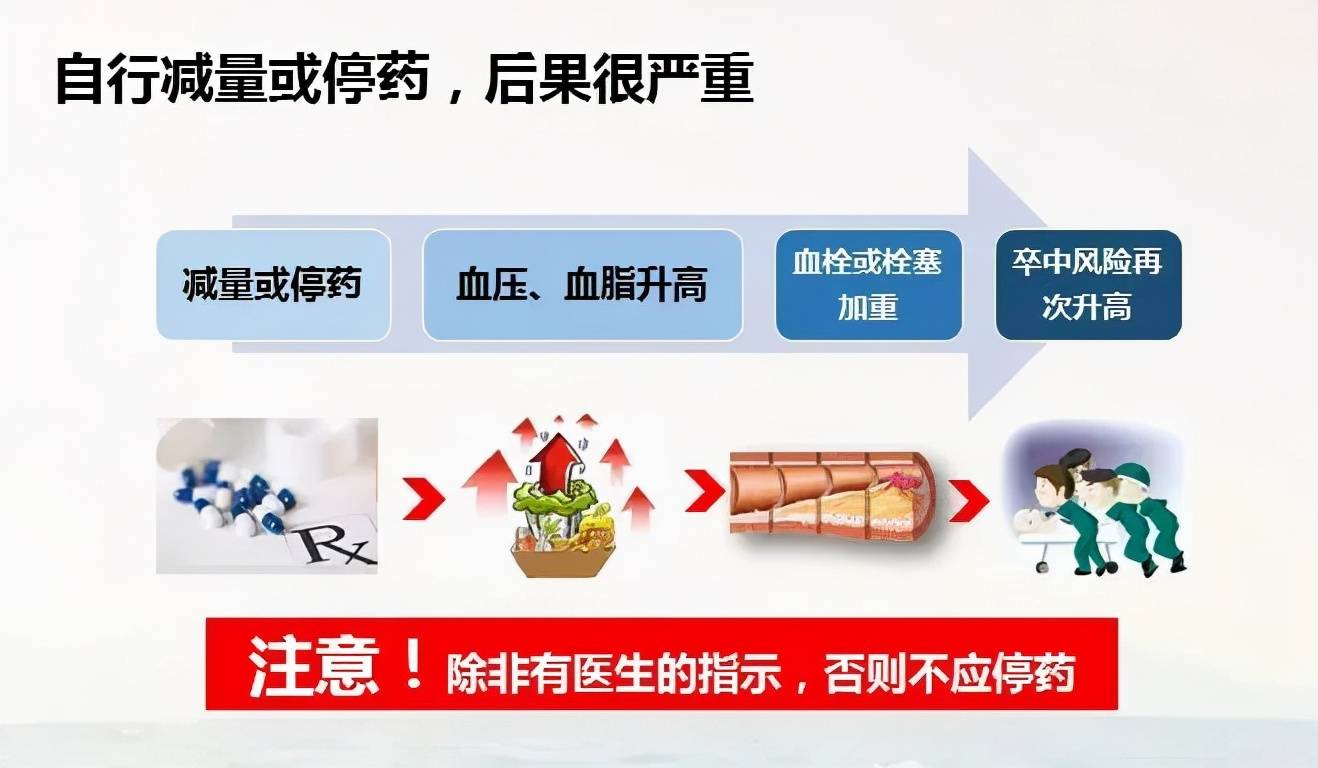 自行减量或停药，后果很严重

减量或停药

血压、血脂升高

血栓或栓塞加重

卒中风险再次升高

Rx

注意！除非有医生的指示，否则不应停药